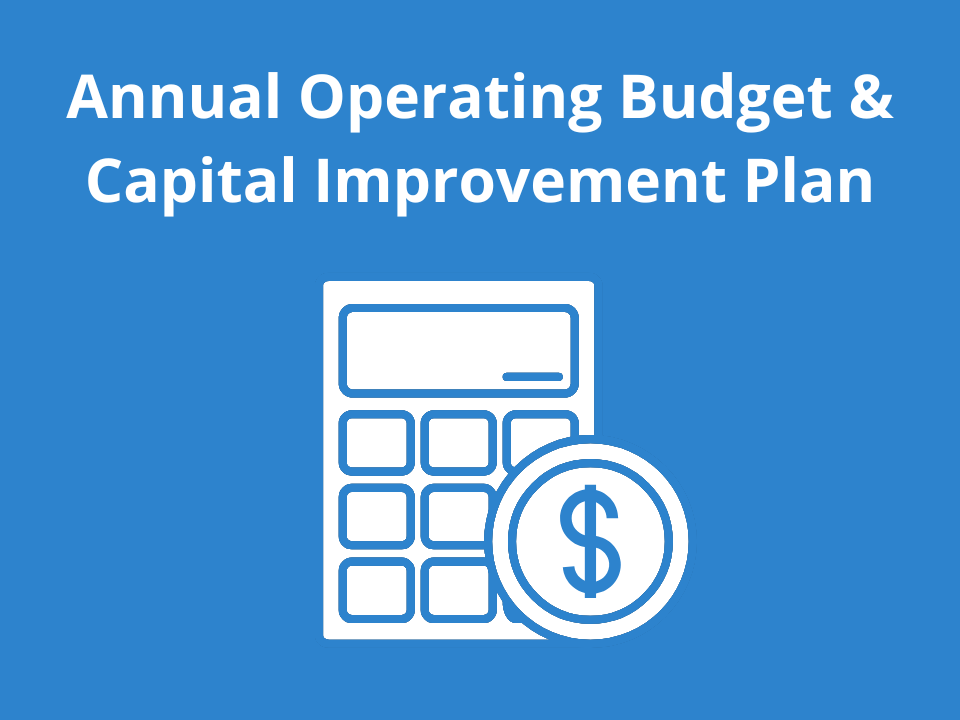 Annual Operating Budget & Capital Improvement Plan

$